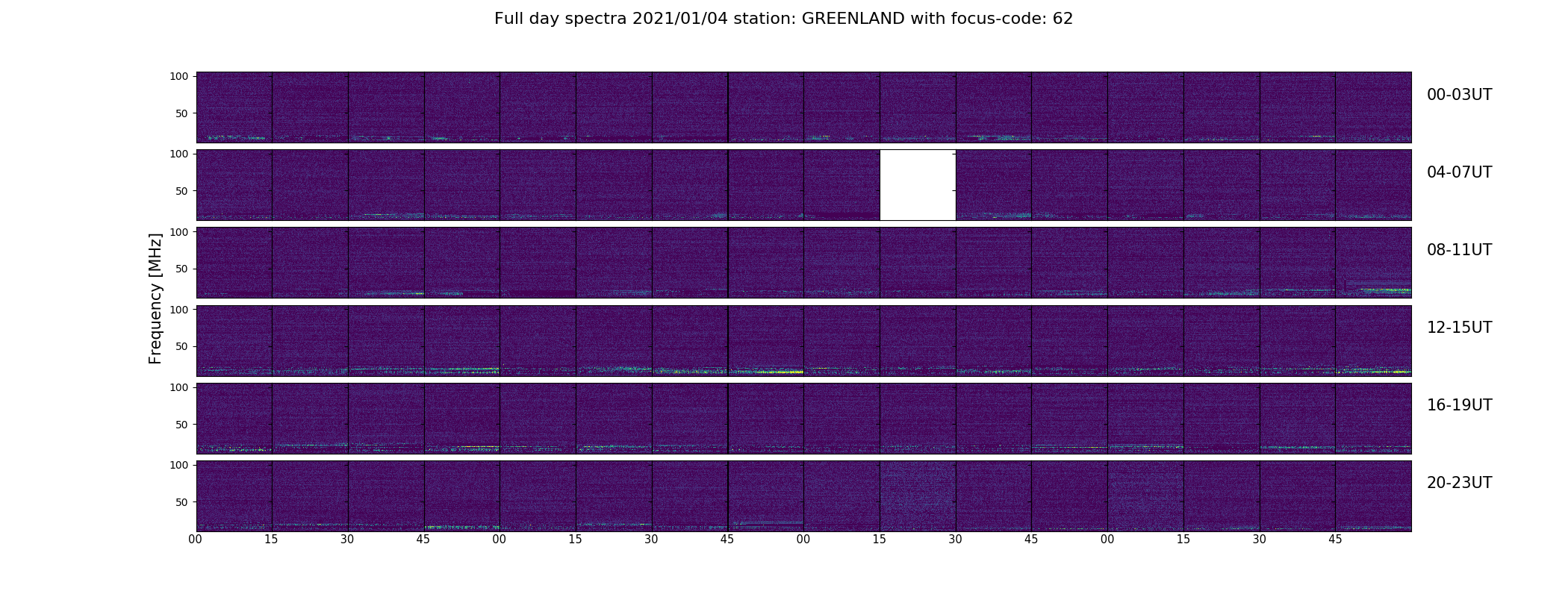 Full day spectra 2021/01/04 station: GREENLAND with focus-code: 62

Frequency [MHz]

100
50
00-03UT

100
50
04-07UT

100
50
08-11UT

100
50
12-15UT

100
50
16-19UT

100
50
20-23UT

00 15 30 45 00 15 30 45 00 15 30 45 00 15 30 45